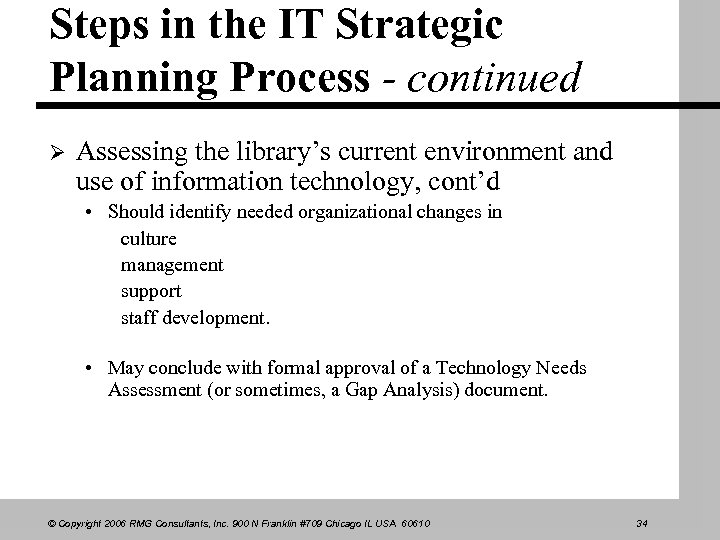 Steps in the IT Strategic Planning Process - continued

➢ Assessing the library's current environment and use of information technology, cont'd

• Should identify needed organizational changes in
culture
management
support
staff development.

• May conclude with formal approval of a Technology Needs Assessment (or sometimes, a Gap Analysis) document.

© Copyright 2006 RMG Consultants, Inc. 900 N Franklin #709 Chicago IL USA 60610

34